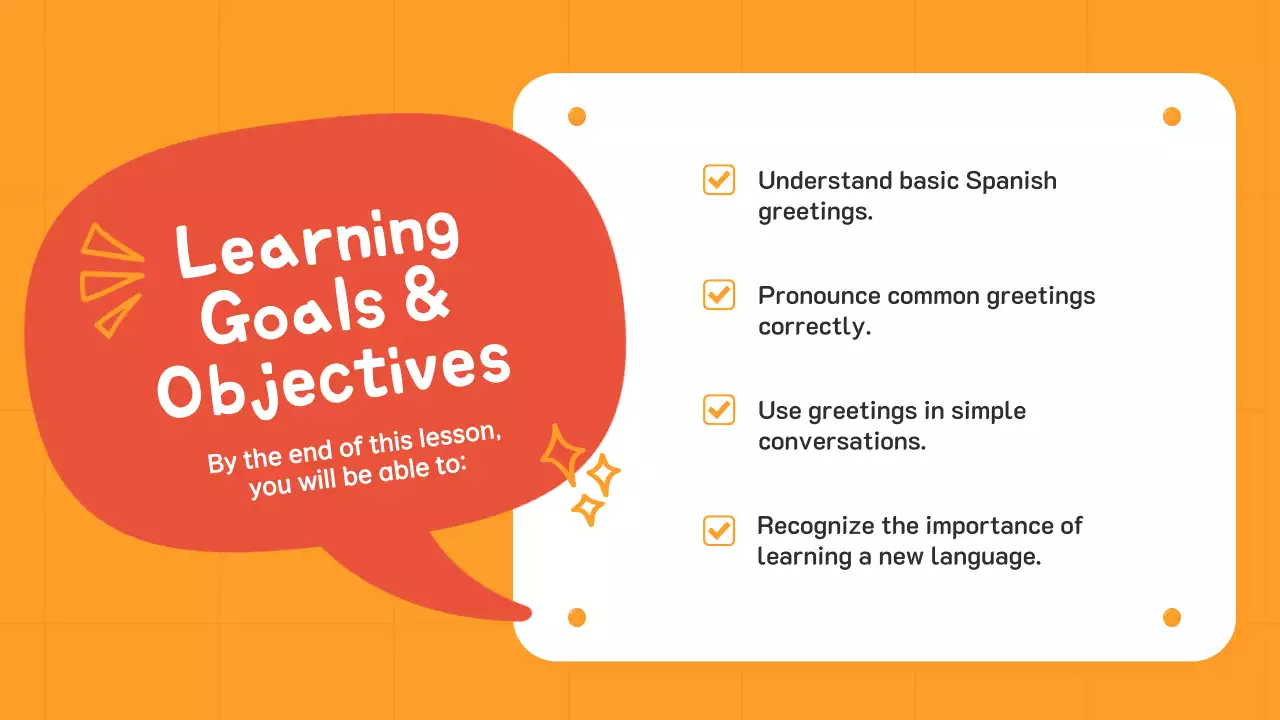 Learning Goals & Objectives

By the end of this lesson, you will be able to:

Understand basic Spanish greetings.

Pronounce common greetings correctly.

Use greetings in simple conversations.

Recognize the importance of learning a new language.